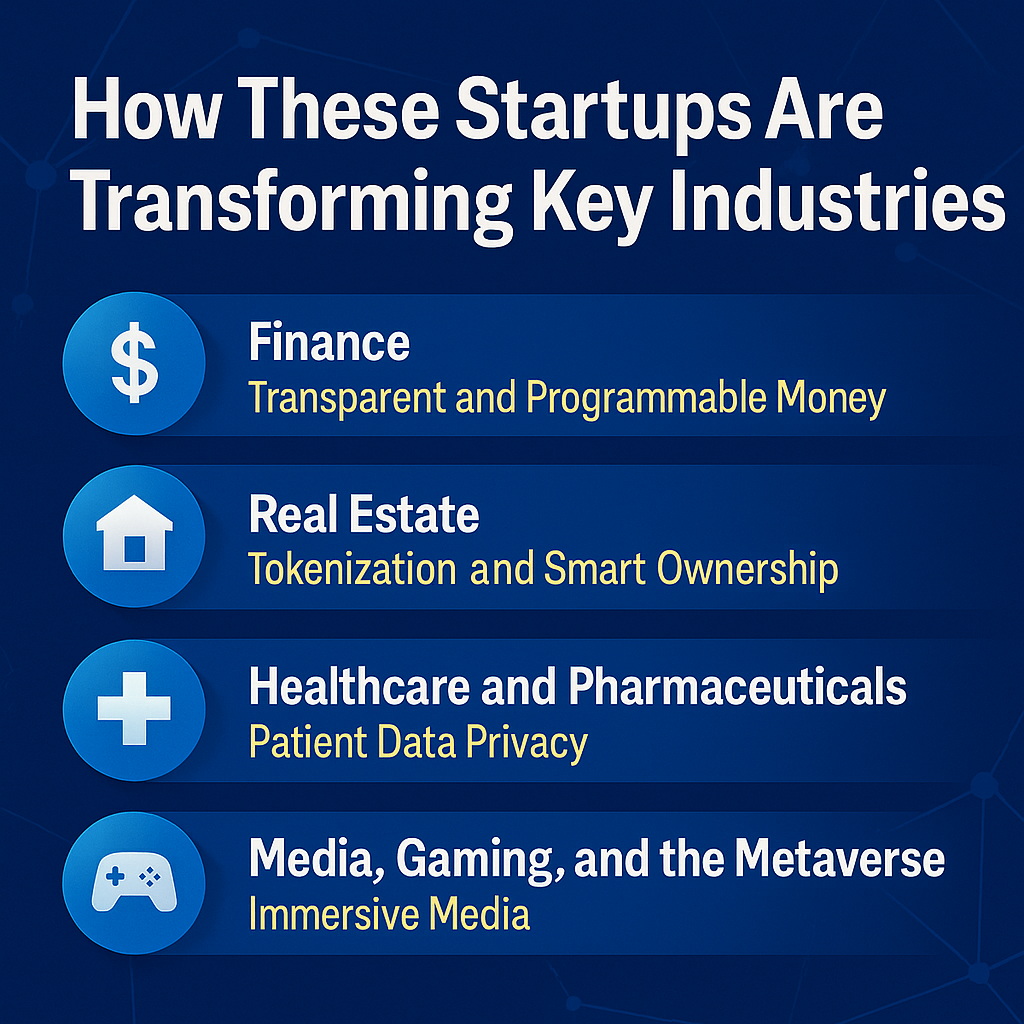 How These Startups Are Transforming Key Industries

$

Finance
Transparent and Programmable Money

Real Estate
Tokenization and Smart Ownership

Healthcare and Pharmaceuticals
Patient Data Privacy

Media, Gaming, and the Metaverse
Immersive Media